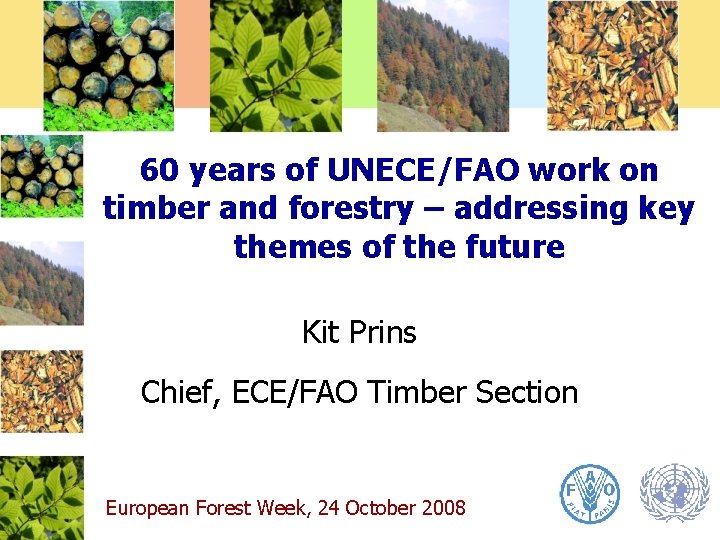 60 years of UNECE/FAO work on timber and forestry – addressing key themes of the future

Kit Prins

Chief, ECE/FAO Timber Section

European Forest Week, 24 October 2008

FAO FIAT PANIS